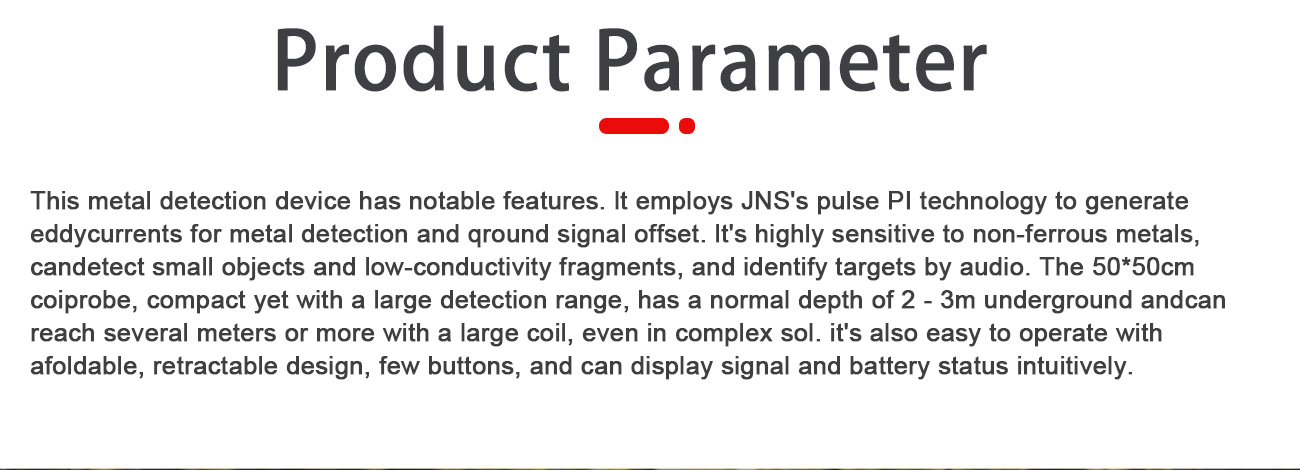 Product Parameter

This metal detection device has notable features. It employs JNS's pulse PI technology to generate eddycurrents for metal detection and qround signal offset. It's highly sensitive to non-ferrous metals, candetect small objects and low-conductivity fragments, and identify targets by audio. The 50*50cm coiprobe, compact yet with a large detection range, has a normal depth of 2 - 3m underground andcan reach several meters or more with a large coil, even in complex sol. it's also easy to operate with afoldable, retractable design, few buttons, and can display signal and battery status intuitively.